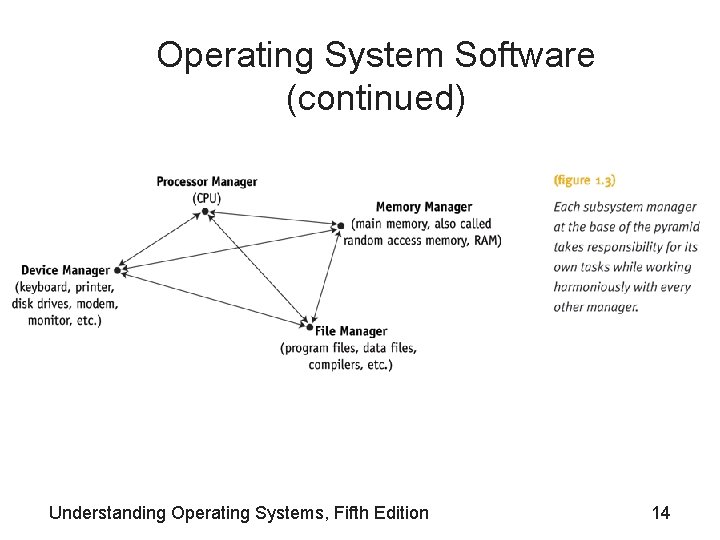 Operating System Software (continued)

Processor Manager
(CPU)

Memory Manager
(main memory, also called random access memory, RAM)

Device Manager
(keyboard, printer, disk drives, modem, monitor, etc.)

File Manager
(program files, data files, compilers, etc.)

(figure 1.3)

Each subsystem manager at the base of the pyramid takes responsibility for its own tasks while working harmoniously with every other manager.

Understanding Operating Systems, Fifth Edition

14